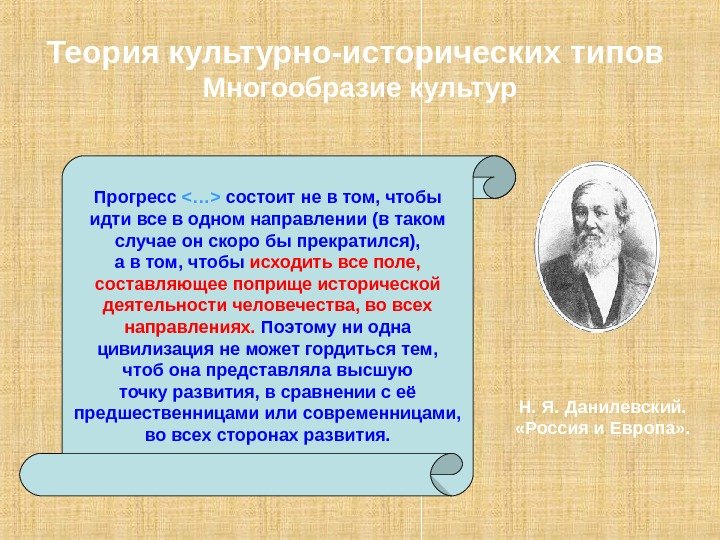 Теория культурно-исторических типов
Многообразие культур

Прогресс <…> состоит не в том, чтобы идти все в одном направлении (в таком случае он скоро бы прекратился), а в том, чтобы исходить все поле, составляющее поприще исторической деятельности человечества, во всех направлениях. Поэтому ни одна цивилизация не может гордиться тем, чтоб она представляла высшую точку развития, в сравнении с её предшественницами или современницами, во всех сторонах развития.

Н. Я. Данилевский. «Россия и Европа».